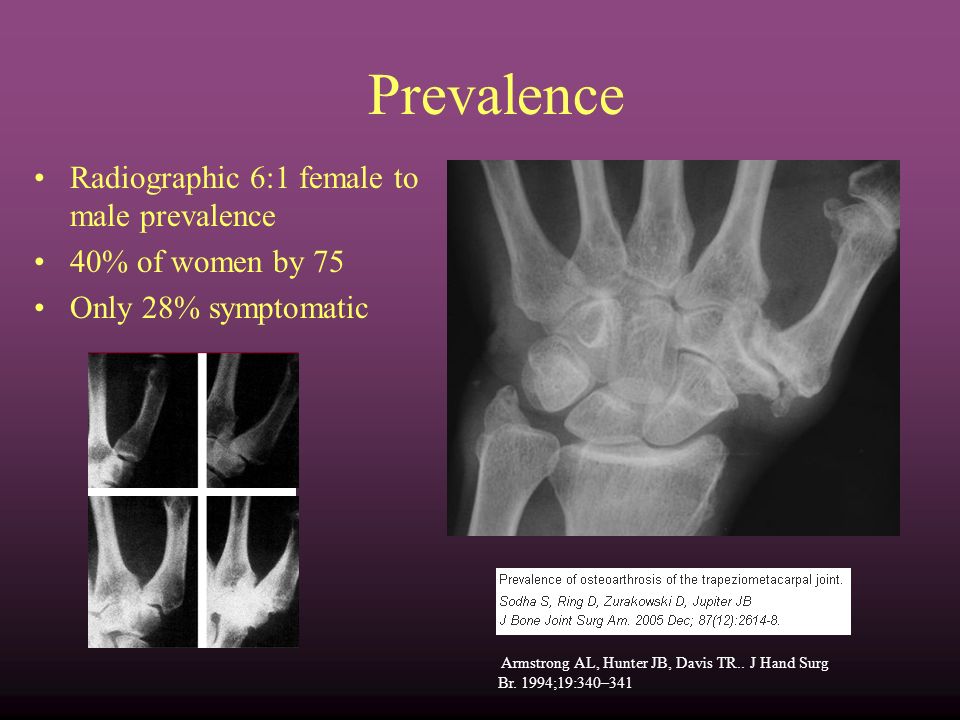 Prevalence

• Radiographic 6:1 female to male prevalence
• 40% of women by 75
• Only 28% symptomatic

Prevalence of osteoarthrosis of the trapeziometacarpal joint.
Sodha S, Ring D, Zurakowski D, Jupiter JB
J Bone Joint Surg Am. 2005 Dec; 87(12):2614-8.

Armstrong AL, Hunter JB, Davis TR.. J Hand Surg Br. 1994;19:340–341